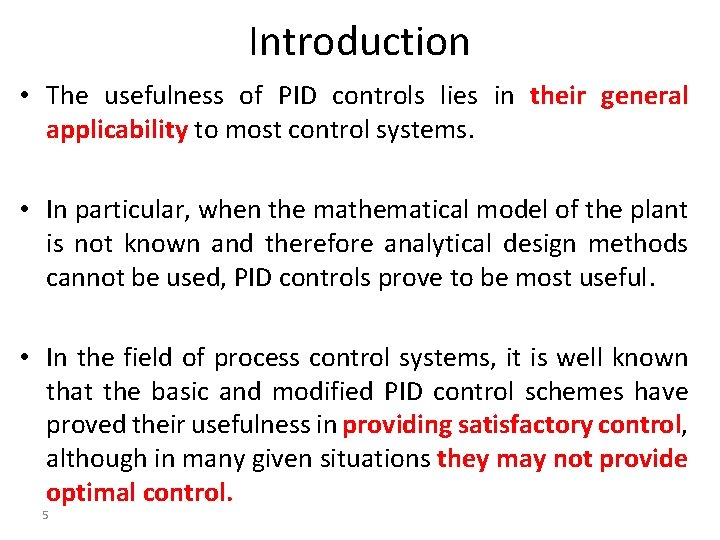 Introduction

• The usefulness of PID controls lies in their general applicability to most control systems.

• In particular, when the mathematical model of the plant is not known and therefore analytical design methods cannot be used, PID controls prove to be most useful.

• In the field of process control systems, it is well known that the basic and modified PID control schemes have proved their usefulness in providing satisfactory control, although in many given situations they may not provide optimal control.

5